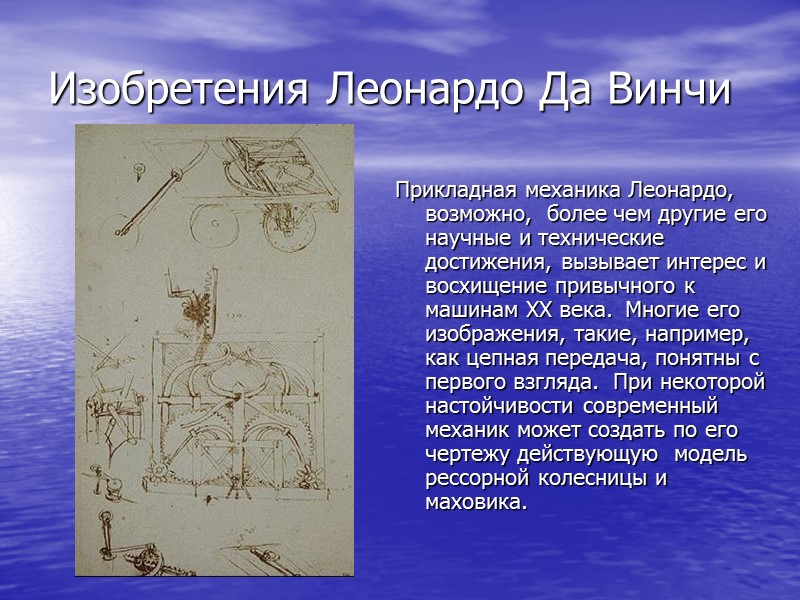 Изобретения Леонардо Да Винчи

Прикладная механика Леонардо, возможно, более чем другие его научные и технические достижения, вызывает интерес и восхищение привычного к машинам XX века. Многие его изображения, такие, например, как цепная передача, понятны с первого взгляда. При некоторой настойчивости современный механик может создать по его чертежу действующую модель рессорной колесницы и маховика.